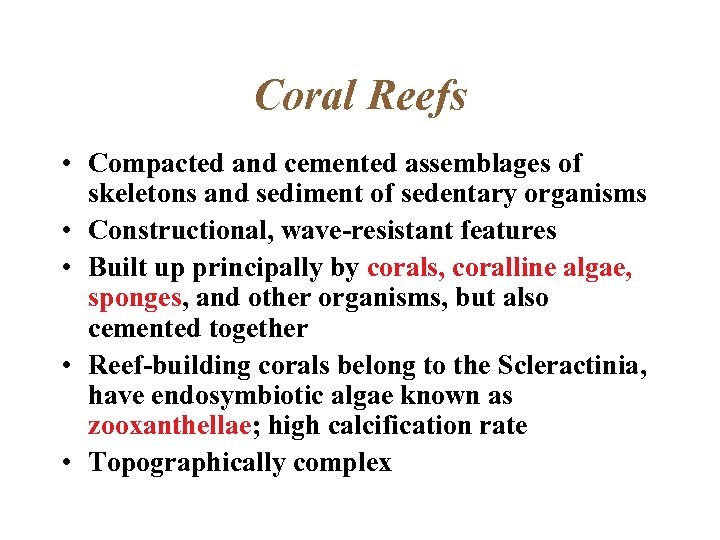 Coral Reefs

• Compacted and cemented assemblages of skeletons and sediment of sedentary organisms
• Constructional, wave-resistant features
• Built up principally by corals, coralline algae, sponges, and other organisms, but also cemented together
• Reef-building corals belong to the Scleractinia, have endosymbiotic algae known as zooxanthellae; high calcification rate
• Topographically complex